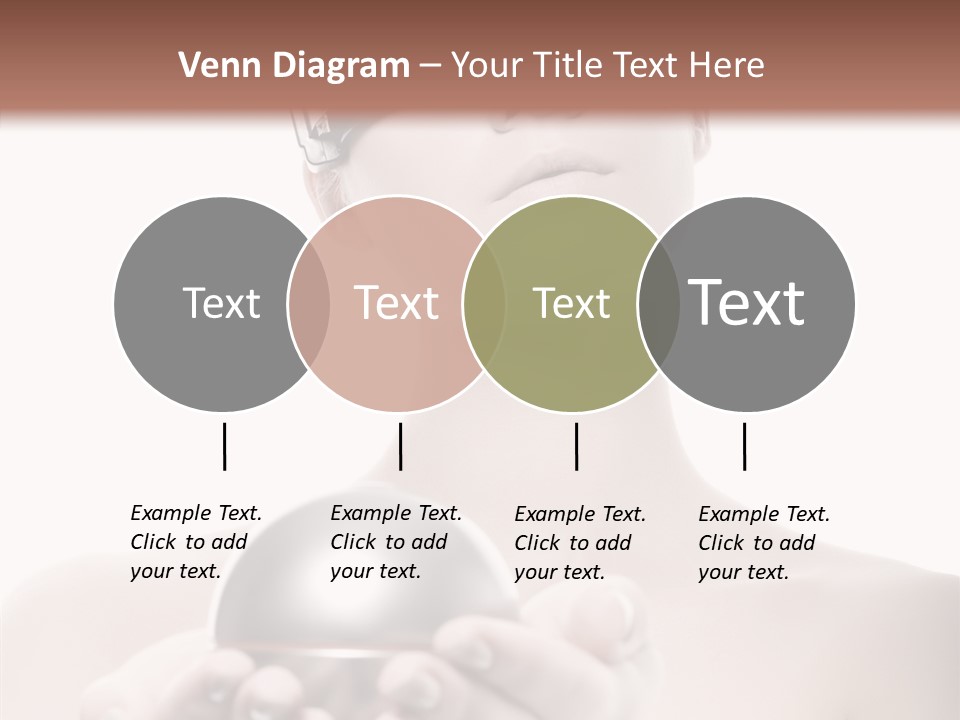 Venn Diagram – Your Title Text Here

Text

Text

Text

Text

Example Text. Click to add your text.

Example Text. Click to add your text.

Example Text. Click to add your text.

Example Text. Click to add your text.